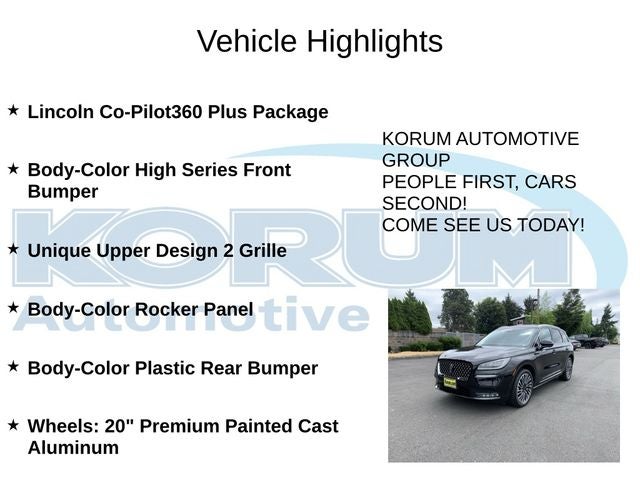 Vehicle Highlights

★ Lincoln Co-Pilot360 Plus Package

★ Body-Color High Series Front Bumper

★ Unique Upper Design 2 Grille

★ Body-Color Rocker Panel

★ Body-Color Plastic Rear Bumper

★ Wheels: 20" Premium Painted Cast Aluminum

KORUM AUTOMOTIVE GROUP
PEOPLE FIRST, CARS SECOND!
COME SEE US TODAY!

KORUM
Automotive